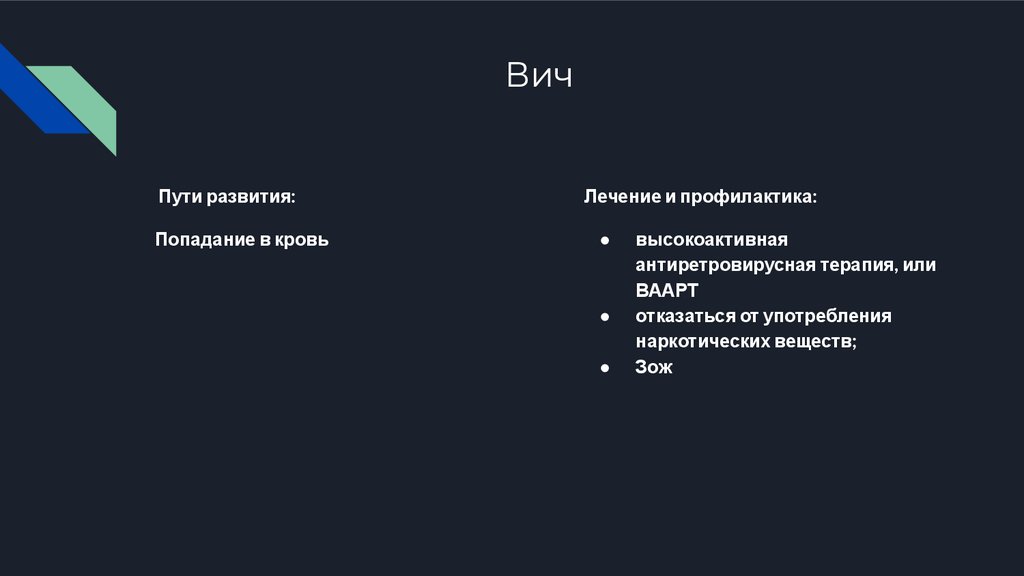 Вич

Пути развития:

Попадание в кровь

Лечение и профилактика:

● высокоактивная антиретровирусная терапия, или ВААРТ
● отказаться от употребления наркотических веществ;
● Зож